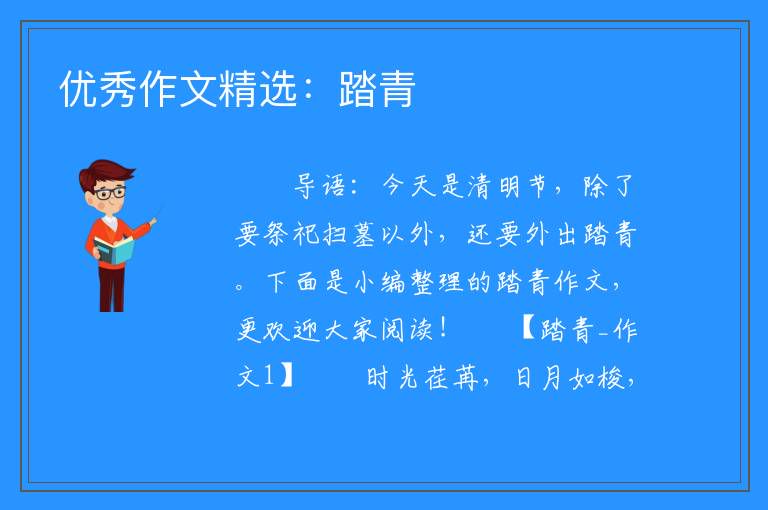 优秀作文精选：踏青

导语：今天是清明节，除了要祭祀扫墓以外，还要外出踏青。下面是小编整理的踏青作文，更欢迎大家阅读！　　【踏青-作文1】　　时光荏苒，日月如梭，